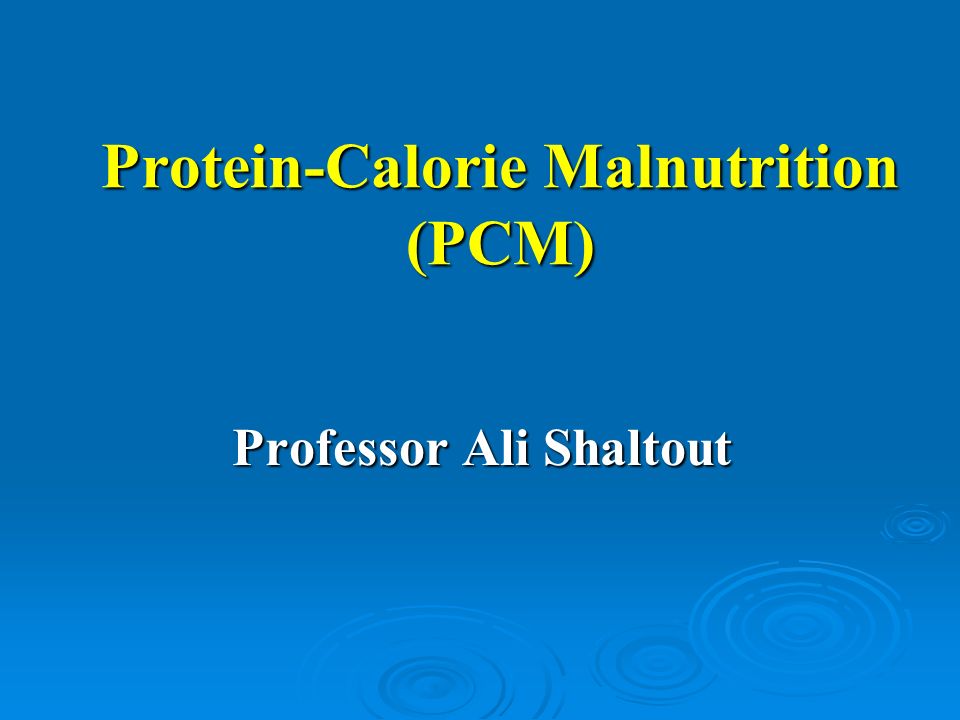 Protein-Calorie Malnutrition (PCM)

Professor Ali Shaltout